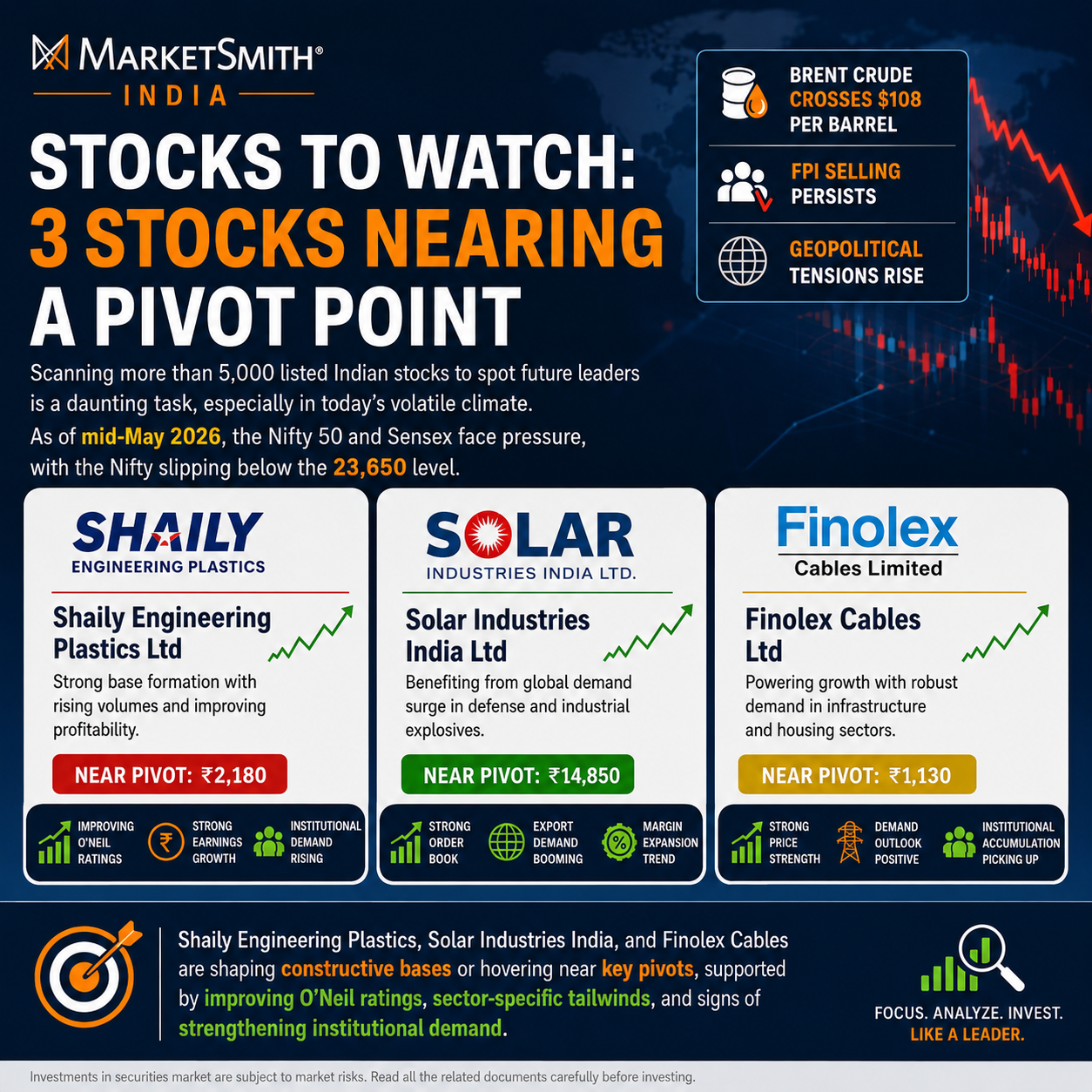 MARKETSMITH®
INDIA

STOCKS TO WATCH: 3 STOCKS NEARING A PIVOT POINT

BRENT CRUDE CROSSES $108 PER BARREL

FPI SELLING PERSISTS

GEOPOLITICAL TENSIONS RISE

Scanning more than 5,000 listed Indian stocks to spot future leaders is a daunting task, especially in today's volatile climate.

As of mid-May 2026, the Nifty 50 and Sensex face pressure, with the Nifty slipping below the 23,650 level.

SHAILY
ENGINEERING PLASTICS

Shaily Engineering Plastics Ltd

Strong base formation with rising volumes and improving profitability.

NEAR PIVOT: ₹2,180

IMPROVING O'NEIL RATINGS

STRONG EARNINGS GROWTH

INSTITUTIONAL DEMAND RISING

SOLAR
INDUSTRIES INDIA LTD.

Solar Industries India Ltd

Benefiting from global demand surge in defense and industrial explosives.

NEAR PIVOT: ₹14,850

STRONG ORDER BOOK

EXPORT DEMAND BOOMING

MARGIN EXPANSION TREND

Finolex
Cables Limited

Finolex Cables Ltd

Powering growth with robust demand in infrastructure and housing sectors.

NEAR PIVOT: ₹1,130

STRONG PRICE STRENGTH

DEMAND OUTLOOK POSITIVE

INSTITUTIONAL ACCUMULATION PICKING UP

Shaily Engineering Plastics, Solar Industries India, and Finolex Cables are shaping constructive bases or hovering near key pivots, supported by improving O'Neil ratings, sector-specific tailwinds, and signs of strengthening institutional demand.

FOCUS. ANALYZE. INVEST.
LIKE A LEADER.

Investments in securities market are subject to market risks. Read all the related documents carefully before investing.